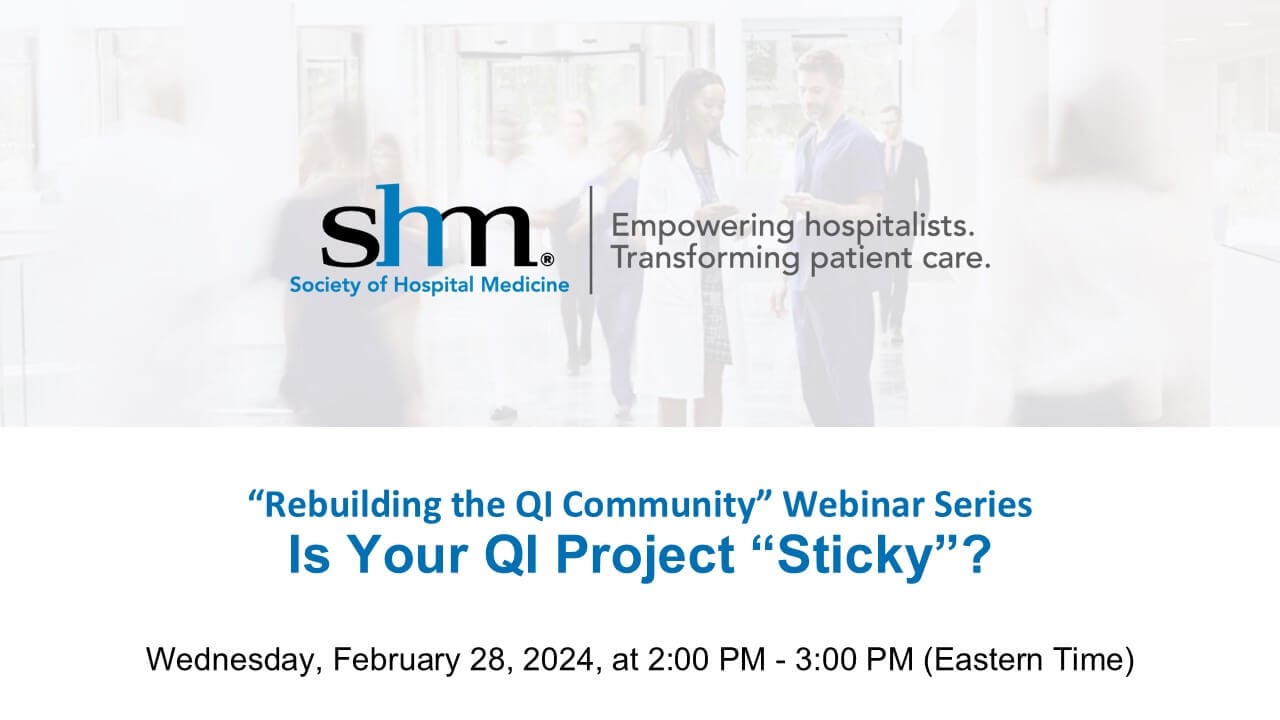 shm®
Society of Hospital Medicine

Empowering hospitalists.
Transforming patient care.

“Rebuilding the QI Community” Webinar Series
Is Your QI Project “Sticky”?

Wednesday, February 28, 2024, at 2:00 PM - 3:00 PM (Eastern Time)